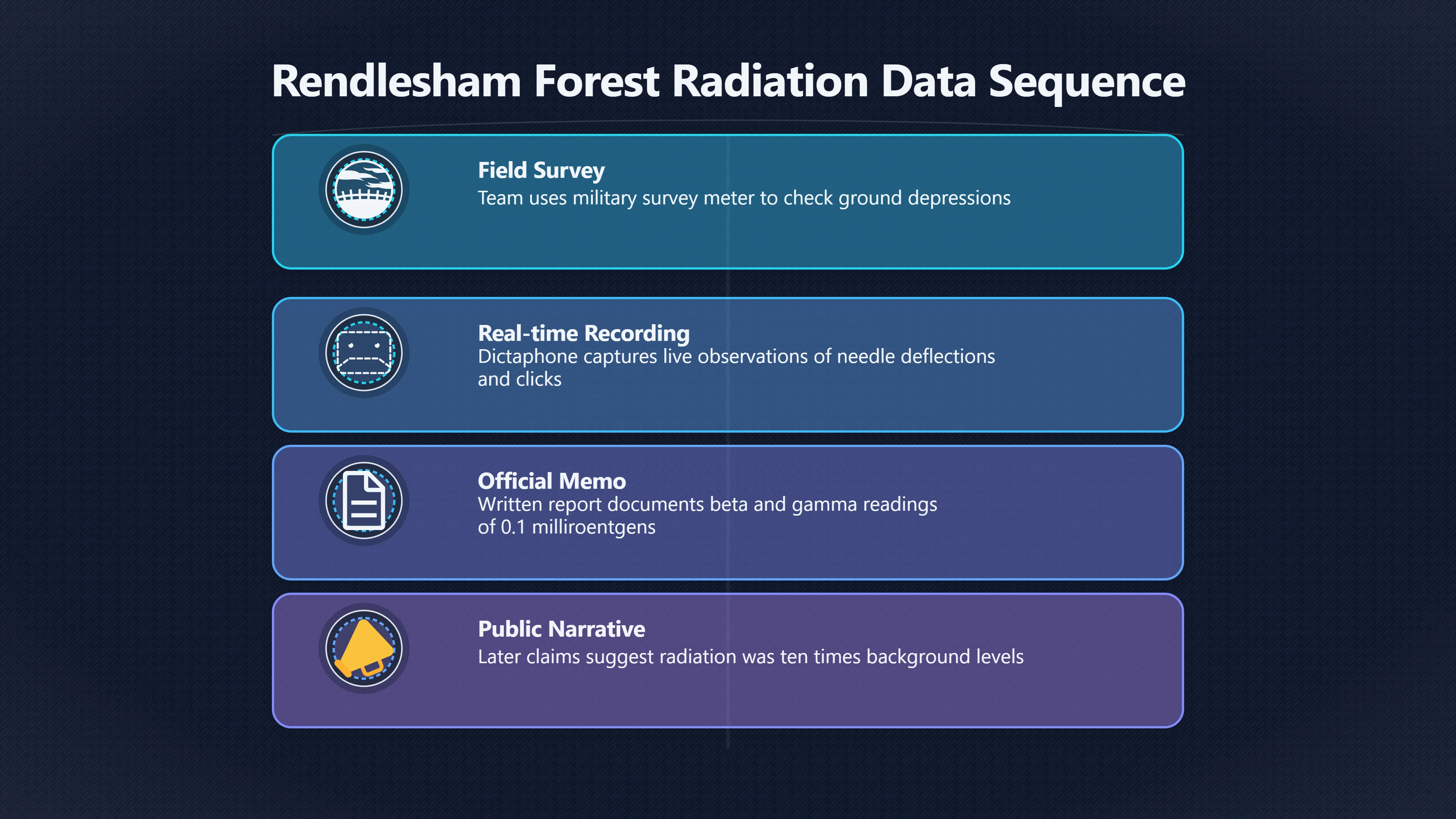 Rendlesham Forest Radiation Data Sequence

Field Survey
Team uses military survey meter to check ground depressions

Real-time Recording
Dictaphone captures live observations of needle deflections and clicks

Official Memo
Written report documents beta and gamma readings of 0.1 milliroentgens

Public Narrative
Later claims suggest radiation was ten times background levels